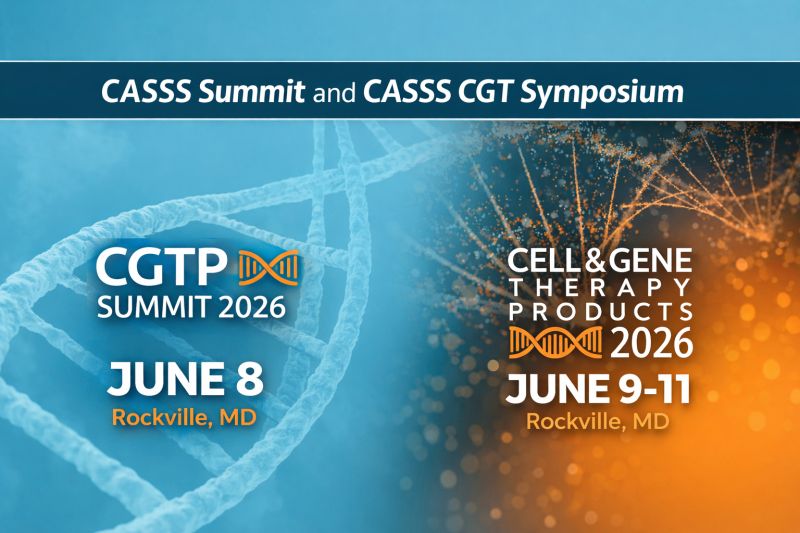 CASSS Summit and CASSS CGT Symposium

CGTP
SUMMIT 2026

JUNE 8
Rockville, MD

CELL & GENE
THERAPY
PRODUCTS
2026
JUNE 9-11
Rockville, MD